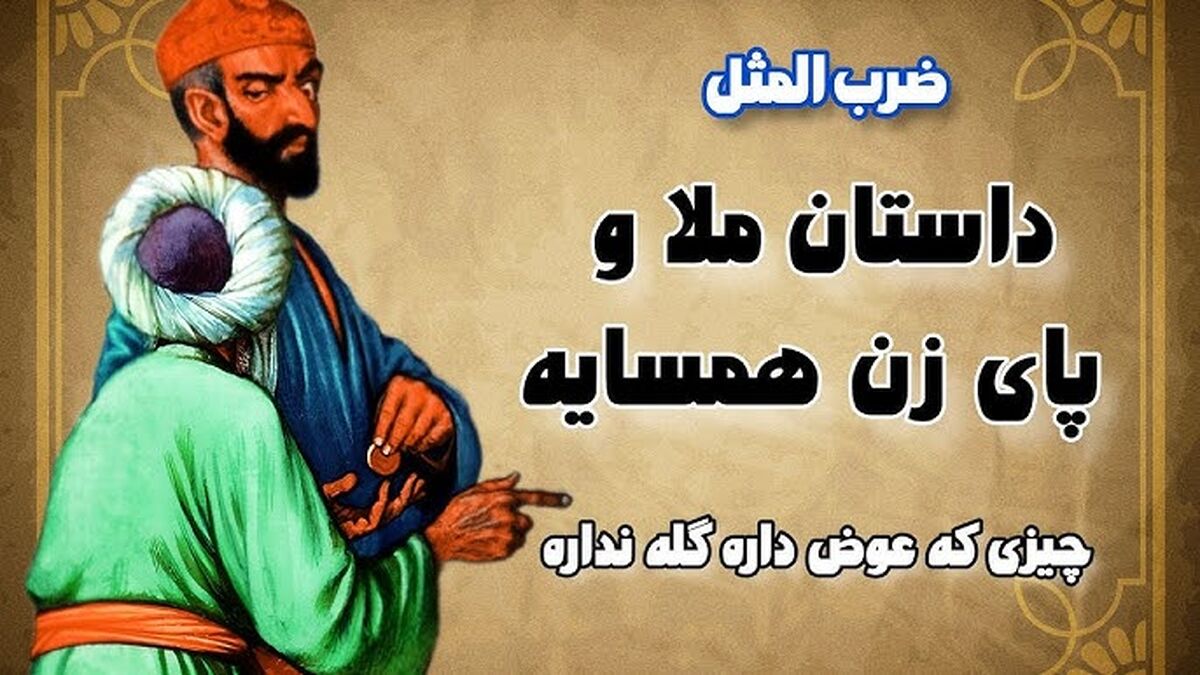 ضرب المثل

داستان ملا و
پای زن همسایه

چیزی که عوض داره گله نداره